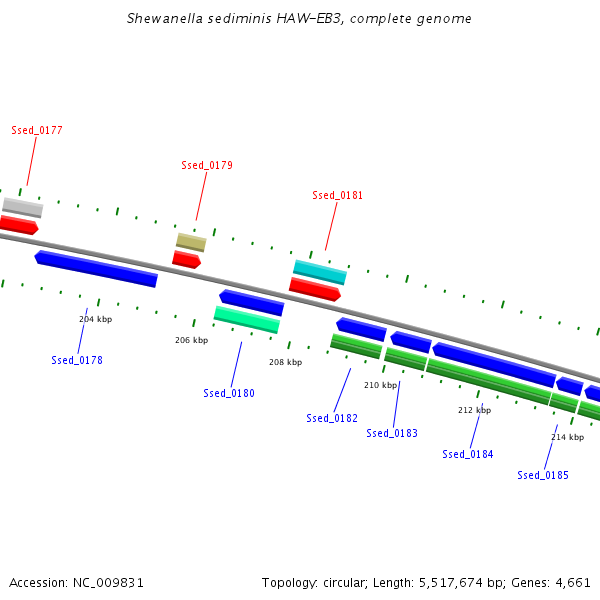 Shewanella sediminis HAW-EB3, complete genome

Ssed_0177

Ssed_0179

Ssed_0181

204 kbp

206 kbp

208 kbp

210 kbp

212 kbp

214 kbp

Ssed_0178

Ssed_0180

Ssed_0182

Ssed_0183

Ssed_0184

Ssed_0185

Accession: NC_009831

Topology: circular; Length: 5,517,674 bp; Genes: 4,661